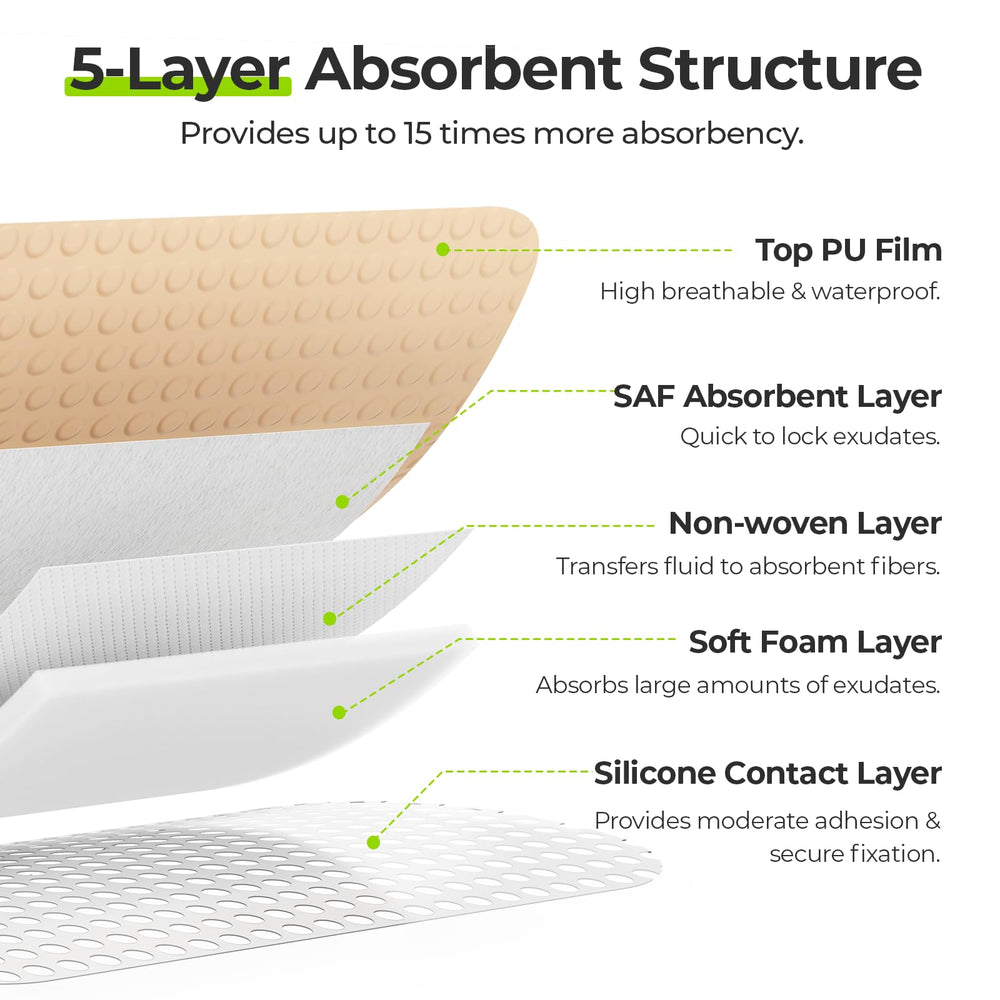 5-Layer Absorbent Structure

Provides up to 15 times more absorbency.

Top PU Film

High breathable & waterproof.

SAF Absorbent Layer

Quick to lock exudates.

Non-woven Layer

Transfers fluid to absorbent fibers.

Soft Foam Layer

Absorbs large amounts of exudates.

Silicone Contact Layer

Provides moderate adhesion & secure fixation.